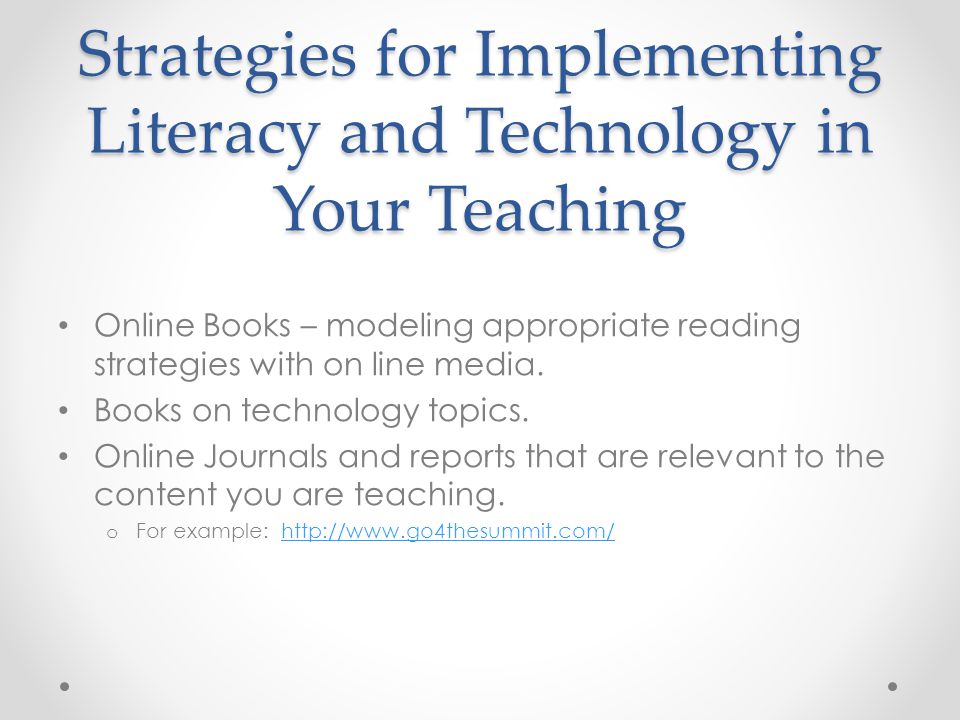 Strategies for Implementing Literacy and Technology in Your Teaching

• Online Books – modeling appropriate reading strategies with on line media.
• Books on technology topics.
• Online Journals and reports that are relevant to the content you are teaching.
  o For example: http://www.go4thesummit.com/